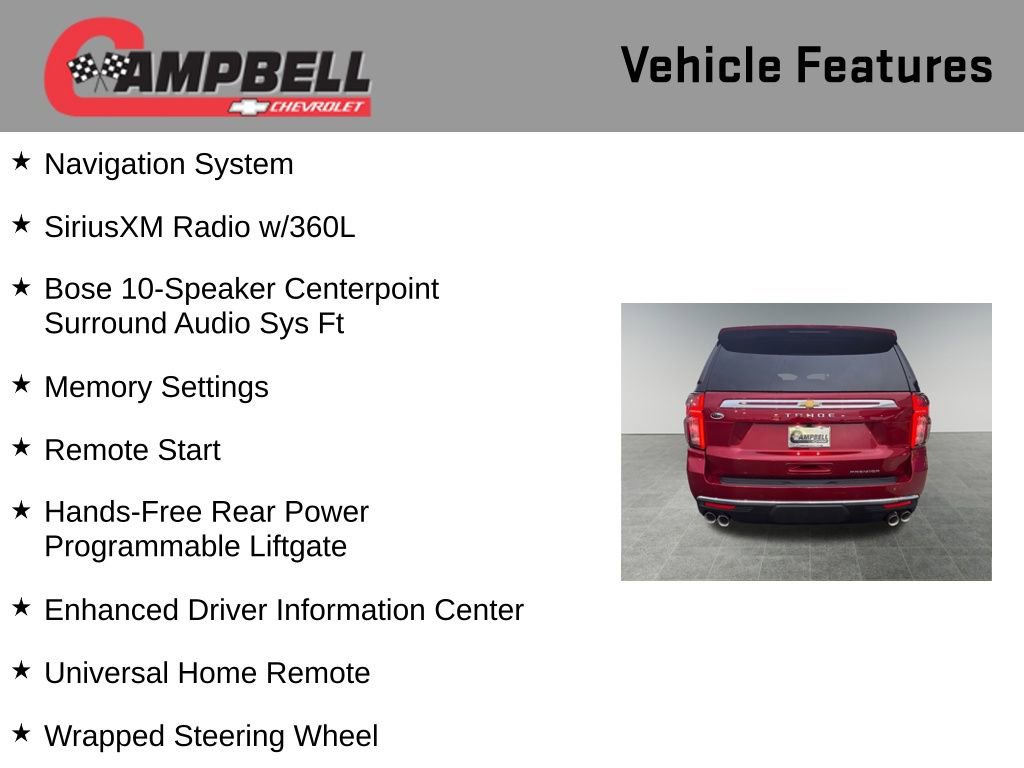 CAMPBELL
CHEVROLET

Vehicle Features

★ Navigation System

★ SiriusXM Radio w/360L

★ Bose 10-Speaker Centerpoint Surround Audio Sys Ft

★ Memory Settings

★ Remote Start

★ Hands-Free Rear Power Programmable Liftgate

★ Enhanced Driver Information Center

★ Universal Home Remote

★ Wrapped Steering Wheel

TAHOE

CAMPBELL